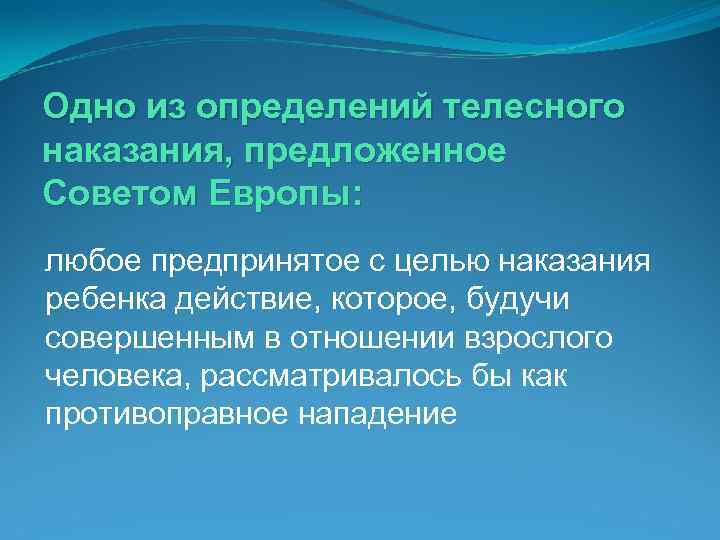 Одно из определений телесного наказания, предложенное Советом Европы:

любое предпринятое с целью наказания ребенка действие, которое, будучи совершенным в отношении взрослого человека, рассматривалось бы как противоправное нападение